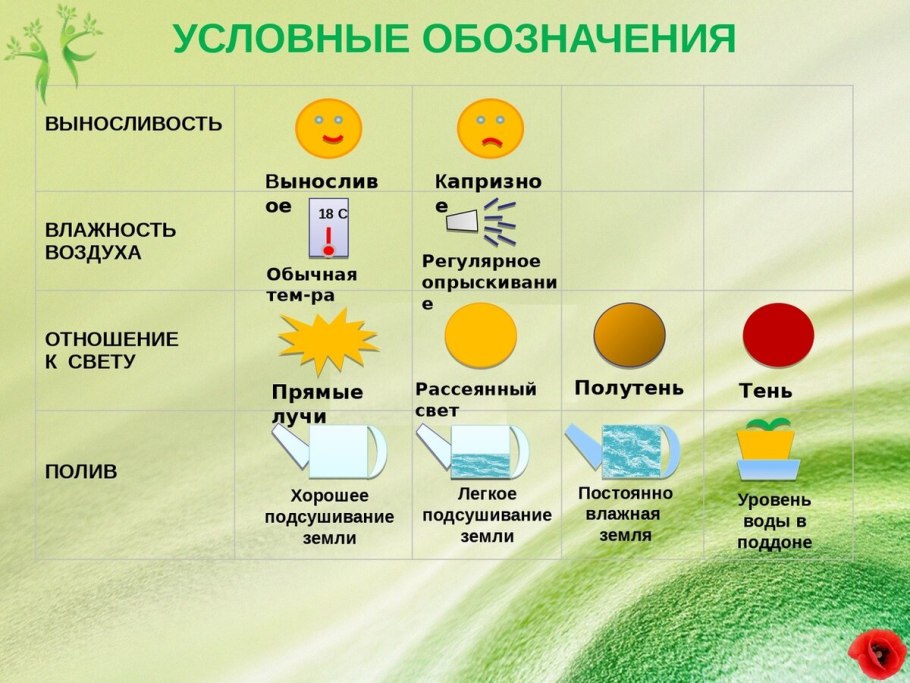 УСЛОВНЫЕ ОБОЗНАЧЕНИЯ

| | | | | |
|---|---|---|---|---|
| ВЫНОСЛИВОСТЬ | Выносливое | Капризное | | |
| ВЛАЖНОСТЬ ВОЗДУХА | 18 С Обычная тем-ра | Регулярное опрыскивание | | |
| ОТНОШЕНИЕ К СВЕТУ | Прямые лучи | Рассеянный свет | Полутень | Тень |
| ПОЛИВ | Хорошее подсушивание земли | Легкое подсушивание земли | Постоянно влажная земля | Уровень воды в поддоне |